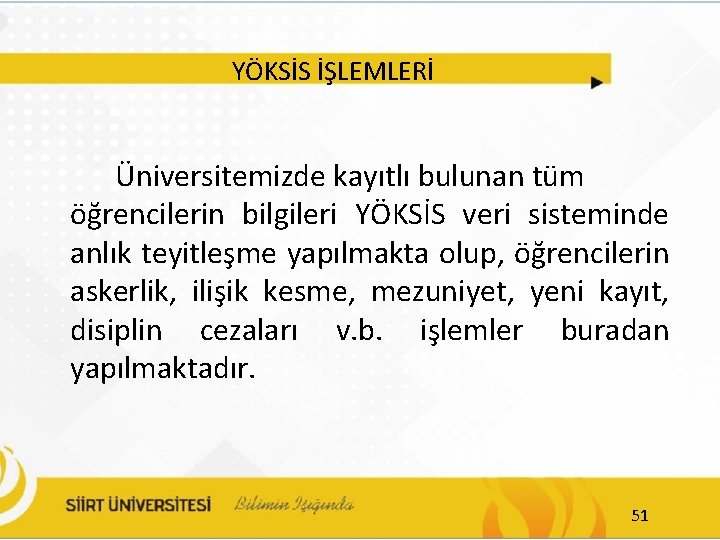 YÖKSİS İŞLEMLERİ

Üniversitemizde kayıtlı bulunan tüm öğrencilerin bilgileri YÖKSİS veri sisteminde anlık teyitleşme yapılmakta olup, öğrencilerin askerlik, ilişik kesme, mezuniyet, yeni kayıt, disiplin cezaları v.b. işlemler buradan yapılmaktadır.

SİİRT ÜNİVERSİTESİ Bilimin Işığında

51